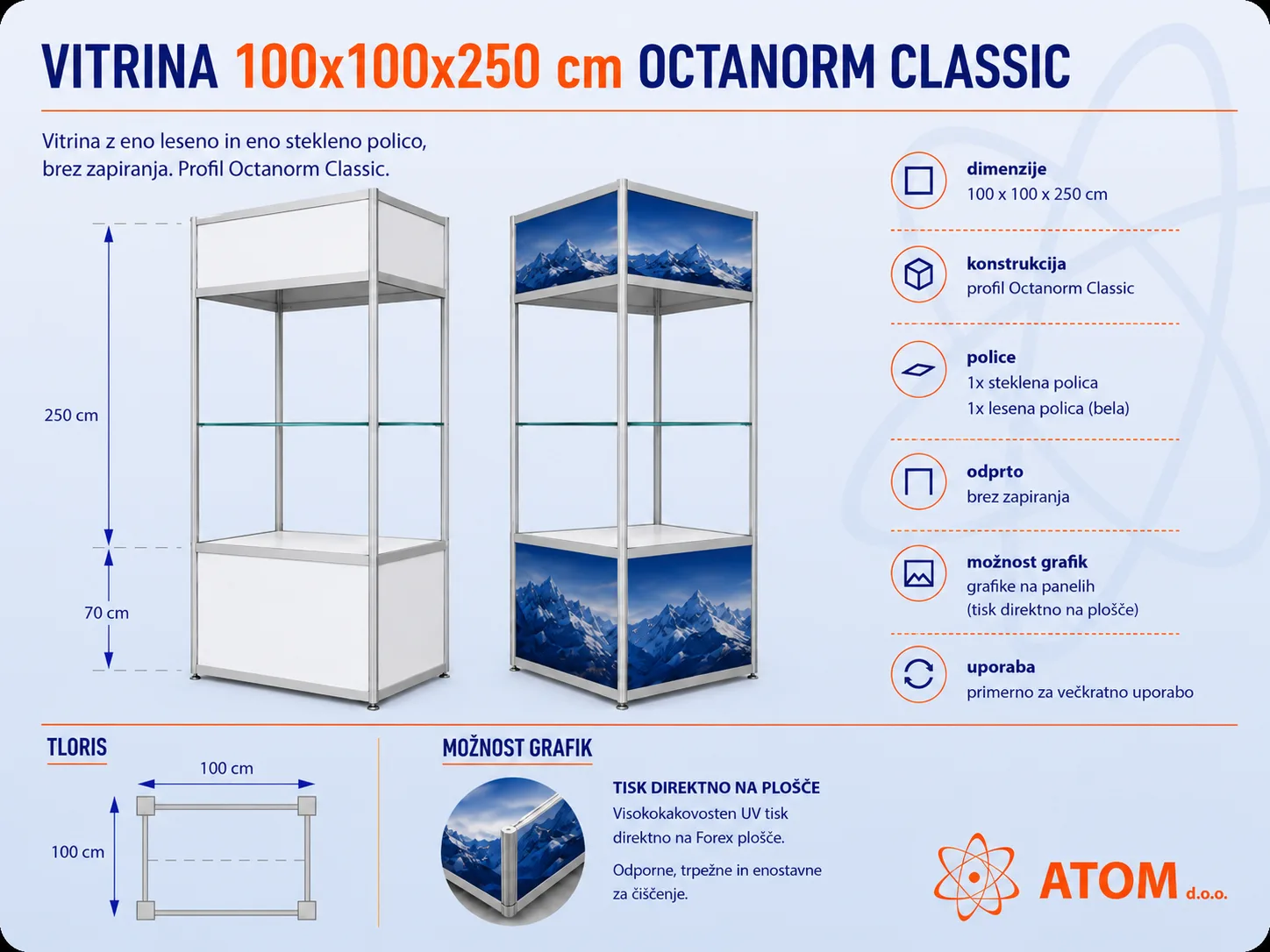 VITRINA 100x100x250 cm OCTANORM CLASSIC

Vitrina z eno leseno in eno stekleno polico, brez zapiranja. Profil Octanorm Classic.

250 cm

70 cm

dimenzije
100 x 100 x 250 cm

konstrukcija
profil Octanorm Classic

police
1x steklena polica
1x lesena polica (bela)

odprto
brez zapiranja

možnost grafik
grafike na panelih
(tisk direktno na plošče)

uporaba
primerno za večkratno uporabo

TLORIS

100 cm

100 cm

MOŽNOST GRAFIK

TISK DIREKTNO NA PLOŠČE
Visokokakovosten UV tisk direktno na Forex plošče.

Odporne, trpežne in enostavne za čiščenje.

ATOM d.o.o.